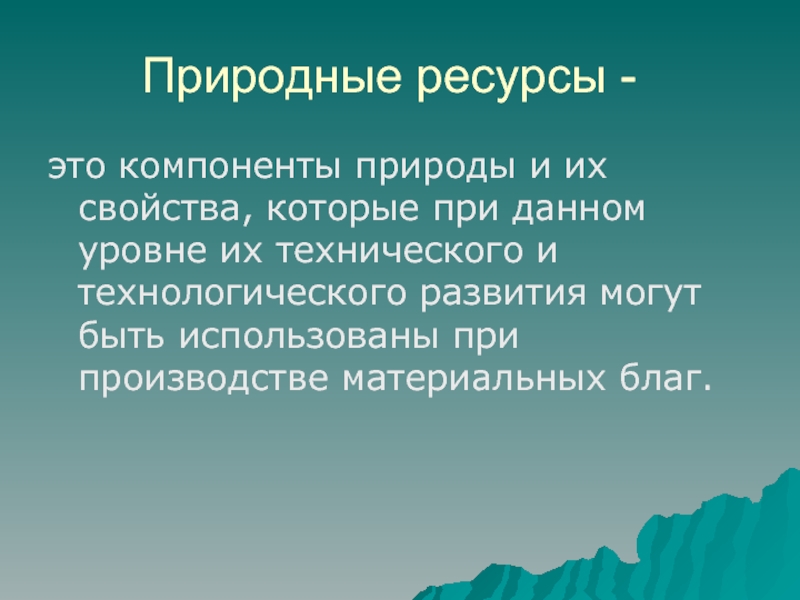 Природные ресурсы -

это компоненты природы и их свойства, которые при данном уровне их технического и технологического развития могут быть использованы при производстве материальных благ.